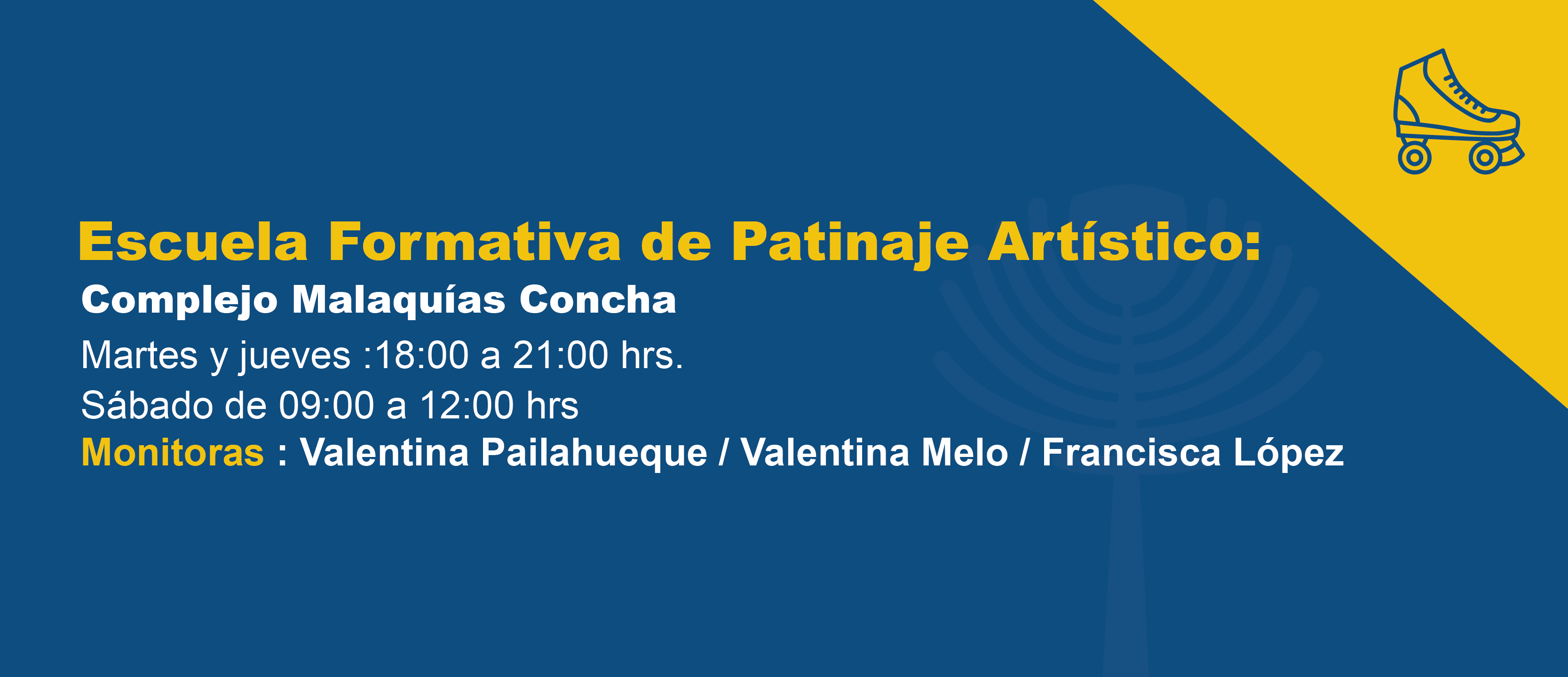 Escuela Formativa de Patinaje Artístico:
Complejo Malaquías Concha
Martes y jueves :18:00 a 21:00 hrs.
Sábado de 09:00 a 12:00 hrs
Monitoras : Valentina Pailahueque / Valentina Melo / Francisca López